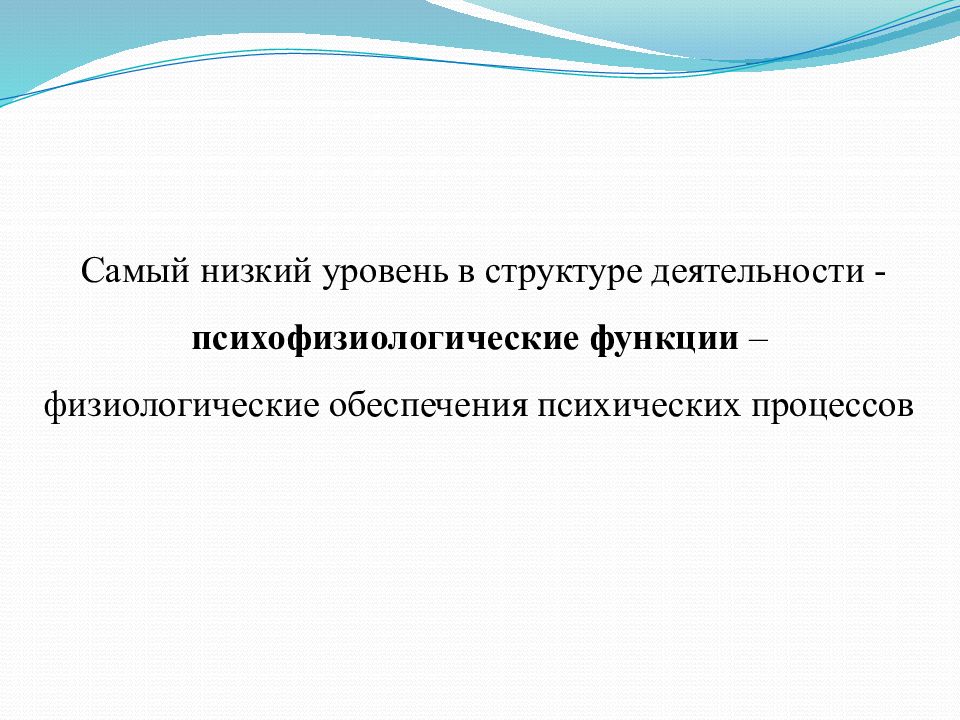 Самый низкий уровень в структуре деятельности - психофизиологические функции – физиологические обеспечения психических процессов